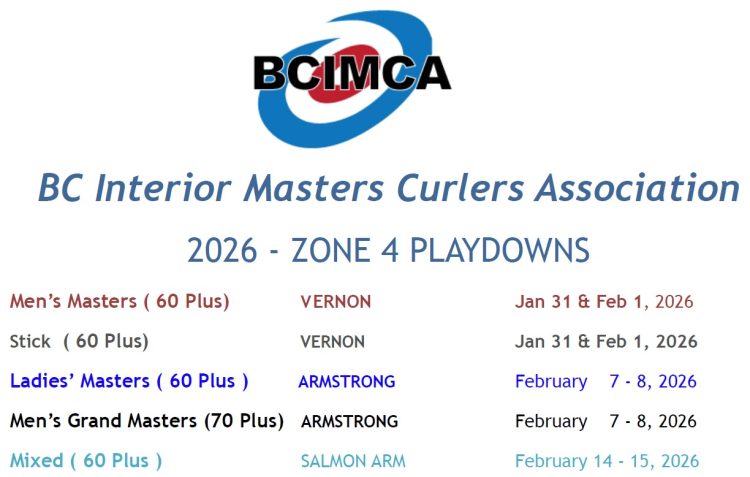 BCIMCA

BC Interior Masters Curlers Association

2026 - ZONE 4 PLAYDOWNS

| | | |
|---|---|---|
| Men's Masters ( 60 Plus) | VERNON | Jan 31 & Feb 1, 2026 |
| Stick ( 60 Plus) | VERNON | Jan 31 & Feb 1, 2026 |
| Ladies' Masters ( 60 Plus ) | ARMSTRONG | February 7 - 8, 2026 |
| Men's Grand Masters (70 Plus) | ARMSTRONG | February 7 - 8, 2026 |
| Mixed ( 60 Plus ) | SALMON ARM | February 14 - 15, 2026 |